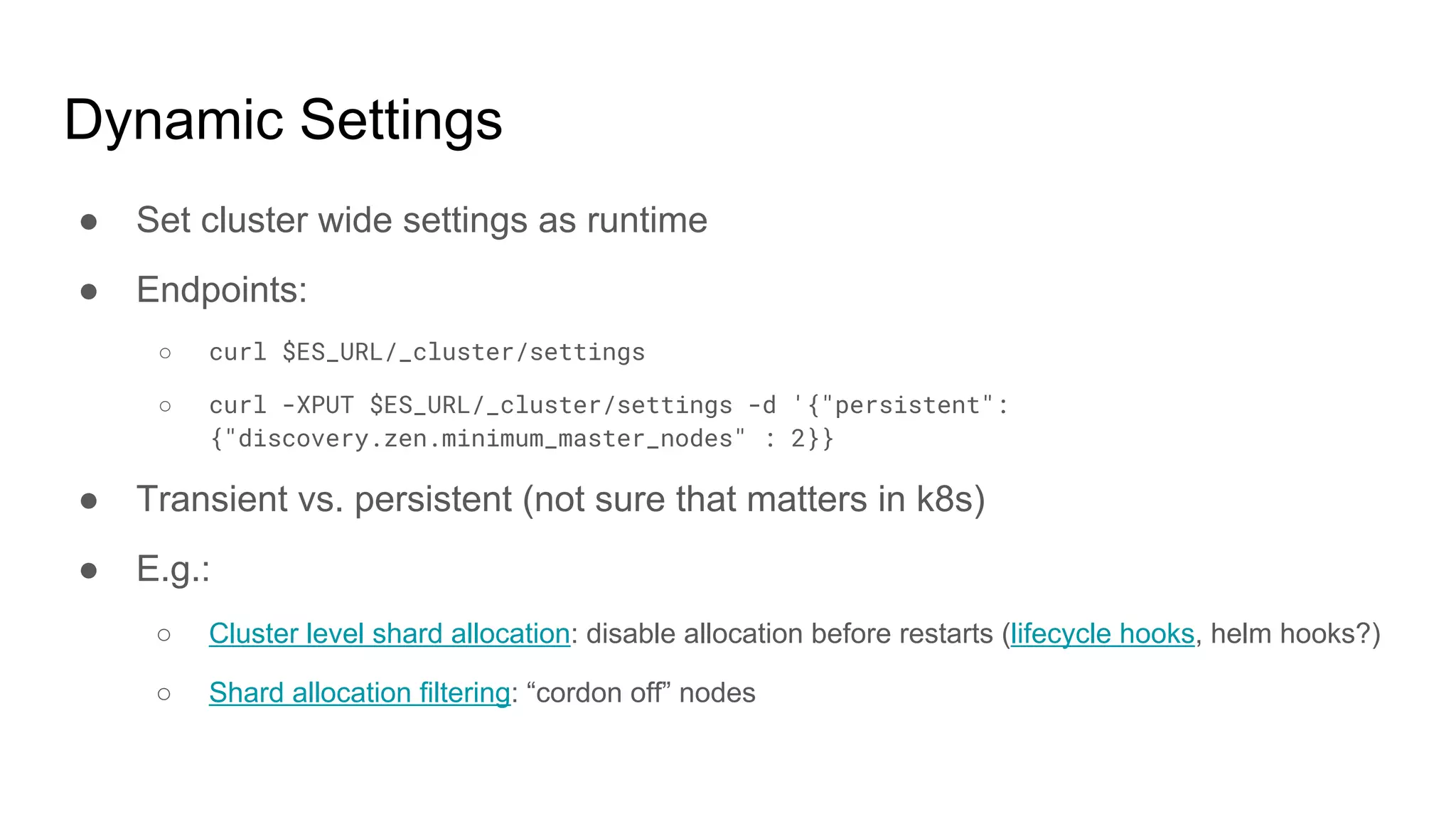 Dynamic Settings

● Set cluster wide settings as runtime

● Endpoints:

○ curl $ES_URL/_cluster/settings

○ curl -XPUT $ES_URL/_cluster/settings -d '{"persistent": {"discovery.zen.minimum_master_nodes" : 2}}

● Transient vs. persistent (not sure that matters in k8s)

● E.g.:

○ Cluster level shard allocation: disable allocation before restarts (lifecycle hooks, helm hooks?)

○ Shard allocation filtering: “cordon off” nodes